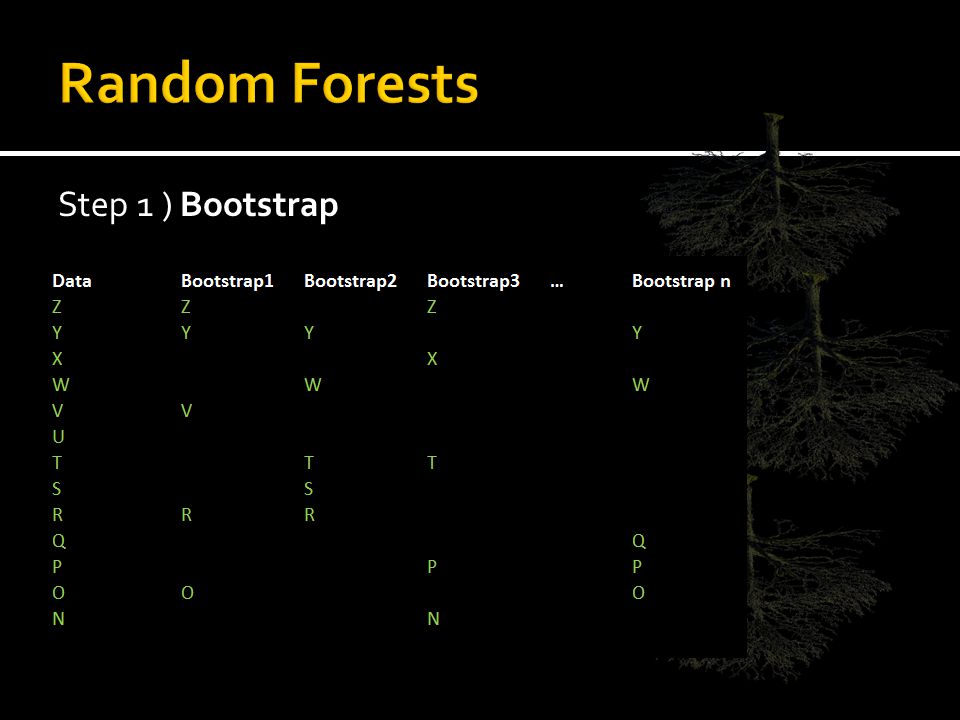 Random Forests

Step 1 ) **Bootstrap**

| Data | Bootstrap1 | Bootstrap2 | Bootstrap3 | … | Bootstrap n |
|---|---|---|---|---|---|
| Z | Z | | Z | | |
| Y | Y | Y | | | Y |
| X | | | X | | |
| W | | W | | | W |
| V | V | | | | |
| U | | | | | |
| T | | T | T | | |
| S | | S | | | |
| R | R | R | | | |
| Q | | | | | Q |
| P | | | P | | P |
| O | O | | | | O |
| N | | | N | | |